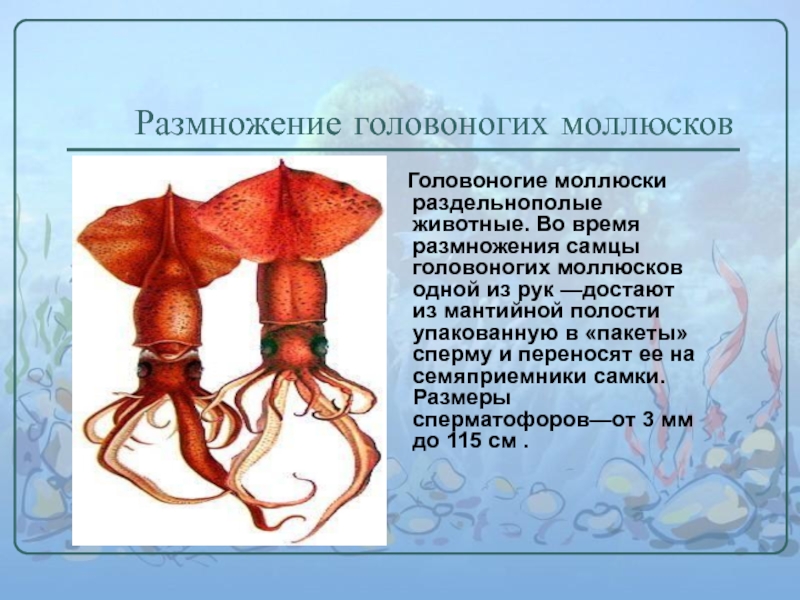 Размножение головоногих моллюсков

Головоногие моллюски раздельнополые животные. Во время размножения самцы головоногих моллюсков одной из рук —достают из мантийной полости упакованную в «пакеты» сперму и переносят ее на семяприемники самки. Размеры сперматофоров—от 3 мм до 115 см .